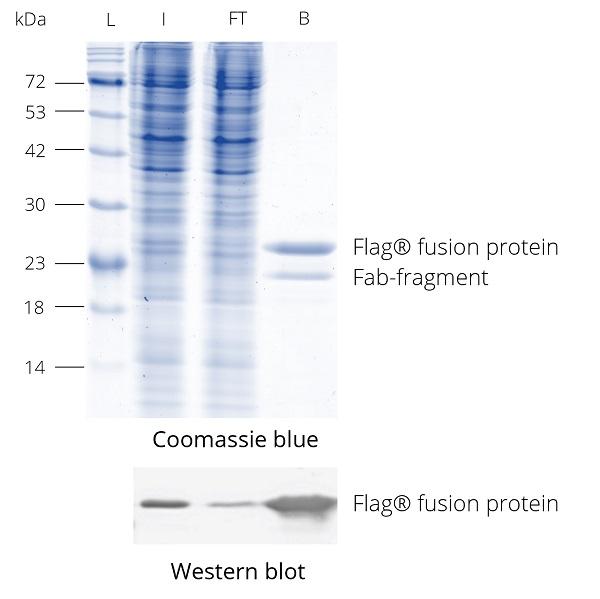 kDa L I FT B

72
53
42
30
23
18
14

Flag® fusion protein
Fab-fragment

Coomassie blue

Flag® fusion protein

Western blot